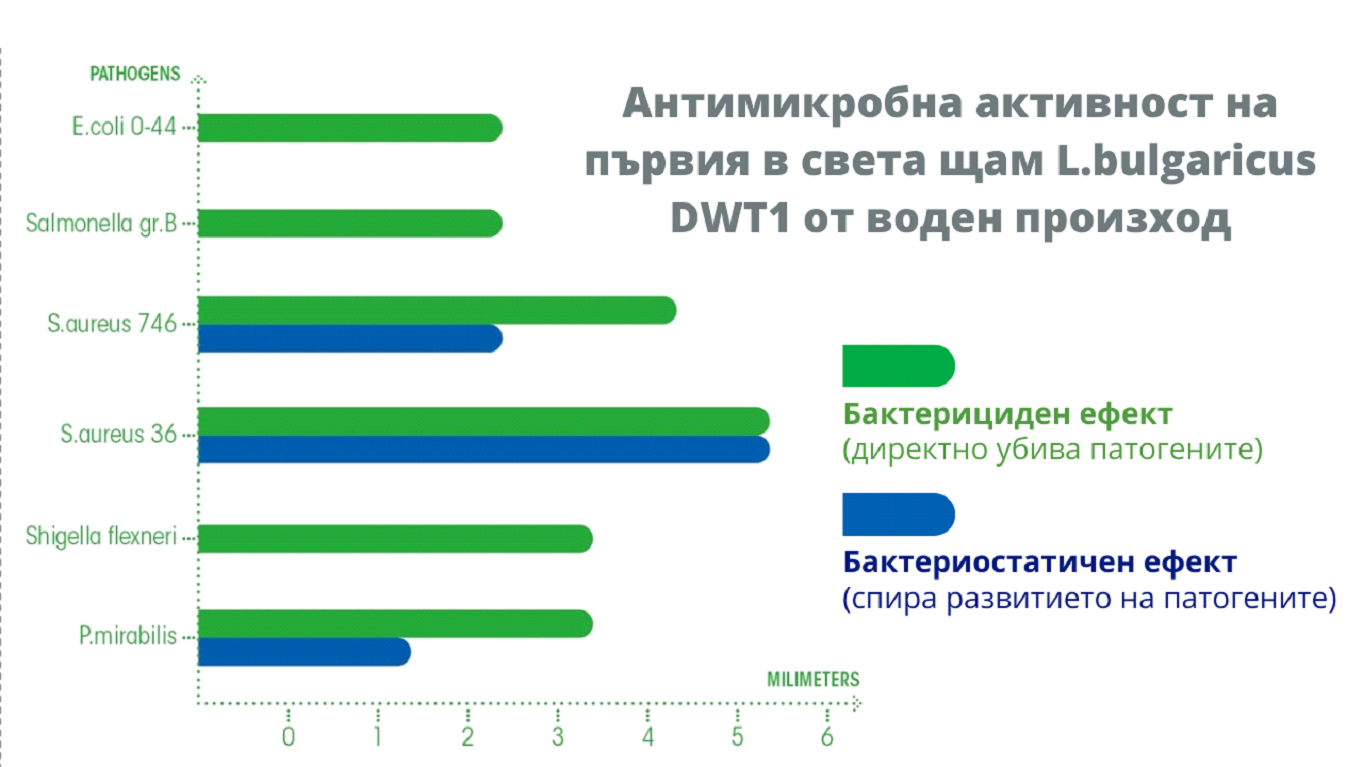 PATHOGENS

E.coli 0-44

Salmonella gr.B

S.aureus 746

S.aureus 36

Shigella flexneri

P.mirabilis

MILIMETERS

0 1 2 3 4 5 6

Антимикробна активност на първия в света щам L.bulgaricus DWT1 от воден произход

Бактерициден ефект
(директно убива патогените)

Бактериостатичен ефект
(спира развитието на патогените)